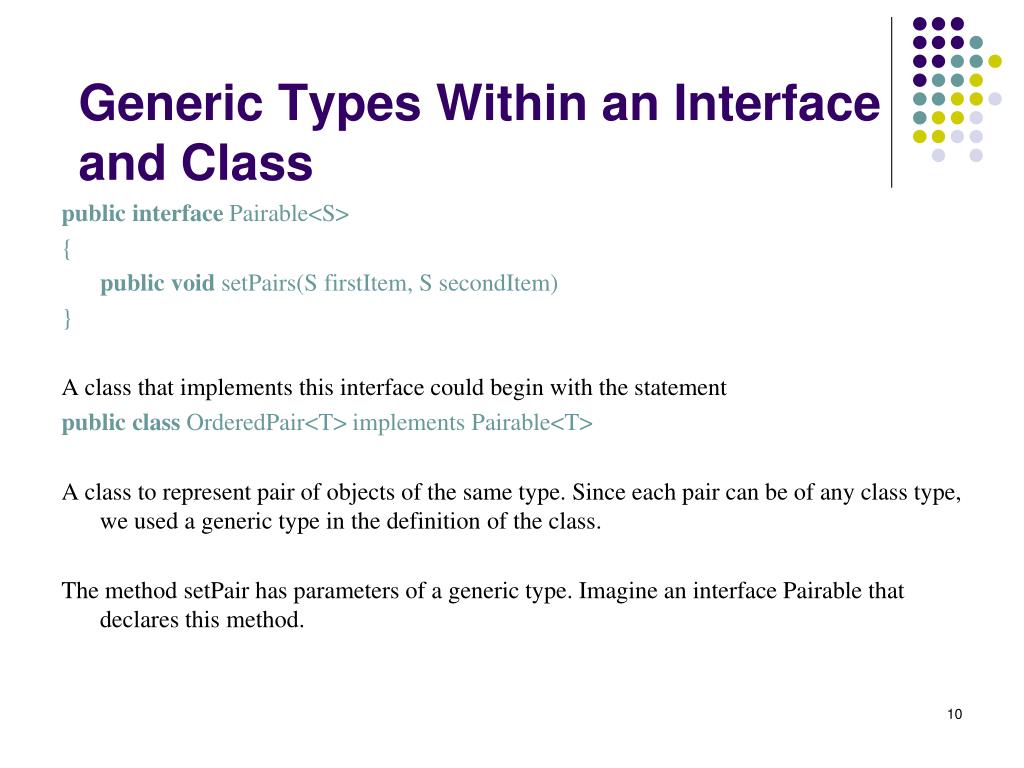 Generic Types Within an Interface and Class

public interface Pairable<S>
{
public void setPairs(S firstItem, S secondItem)
}

A class that implements this interface could begin with the statement
public class OrderedPair<T> implements Pairable<T>

A class to represent pair of objects of the same type. Since each pair can be of any class type, we used a generic type in the definition of the class.

The method setPair has parameters of a generic type. Imagine an interface Pairable that declares this method.

10